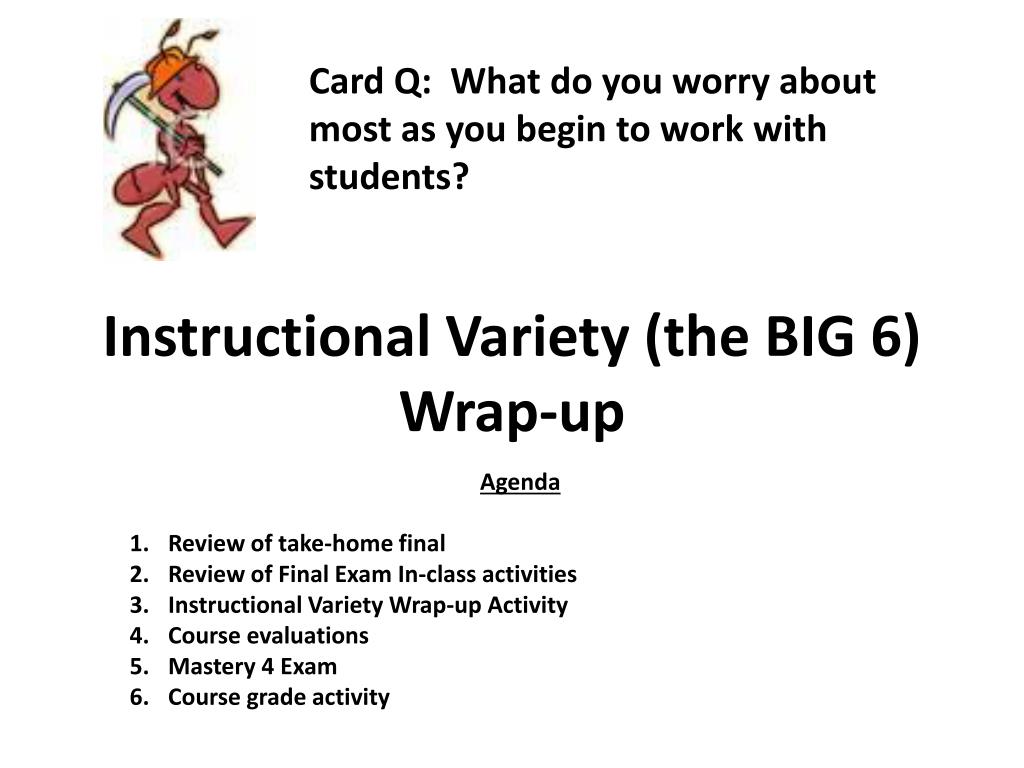 Card Q: What do you worry about most as you begin to work with students?

Instructional Variety (the BIG 6) Wrap-up

Agenda

1. Review of take-home final
2. Review of Final Exam In-class activities
3. Instructional Variety Wrap-up Activity
4. Course evaluations
5. Mastery 4 Exam
6. Course grade activity